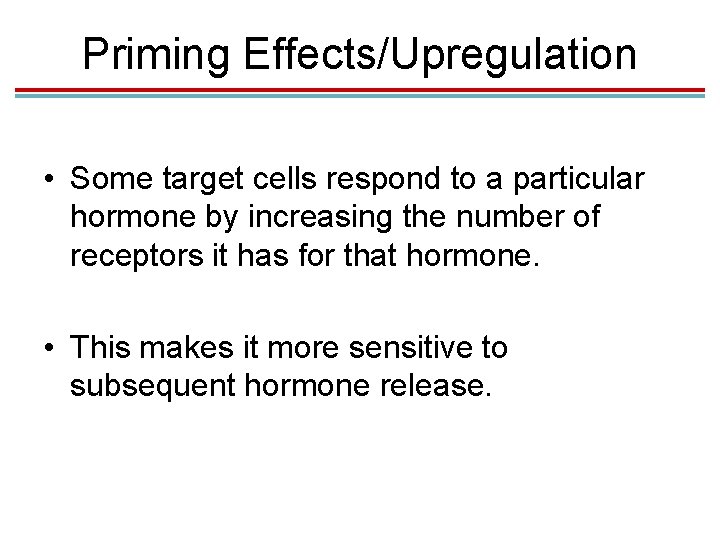 Priming Effects/Upregulation

• Some target cells respond to a particular hormone by increasing the number of receptors it has for that hormone.

• This makes it more sensitive to subsequent hormone release.